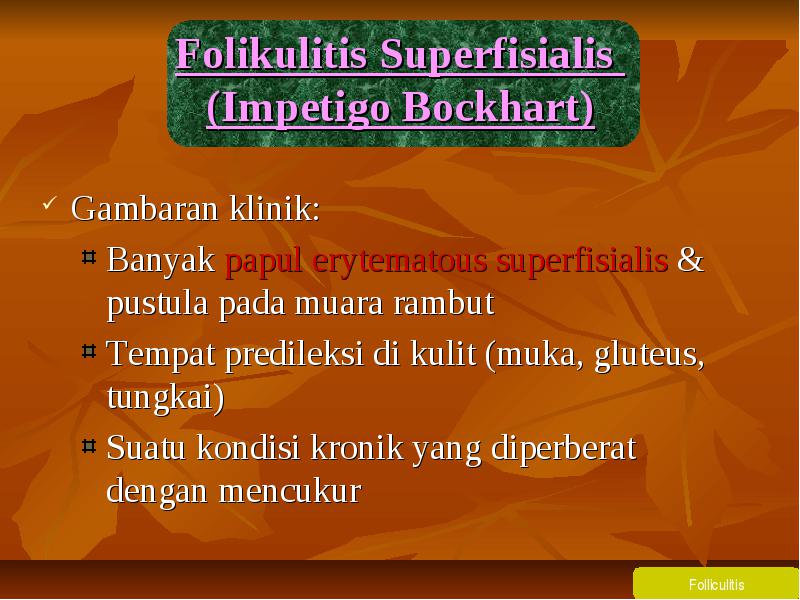 Folikulitis Superfisialis (Impetigo Bockhart)

✓ Gambaran klinik:

⌗ Banyak papul erytematous superfisialis & pustula pada muara rambut

⌗ Tempat predileksi di kulit (muka, gluteus, tungkai)

⌗ Suatu kondisi kronik yang diperberat dengan mencukur

Folliculitis